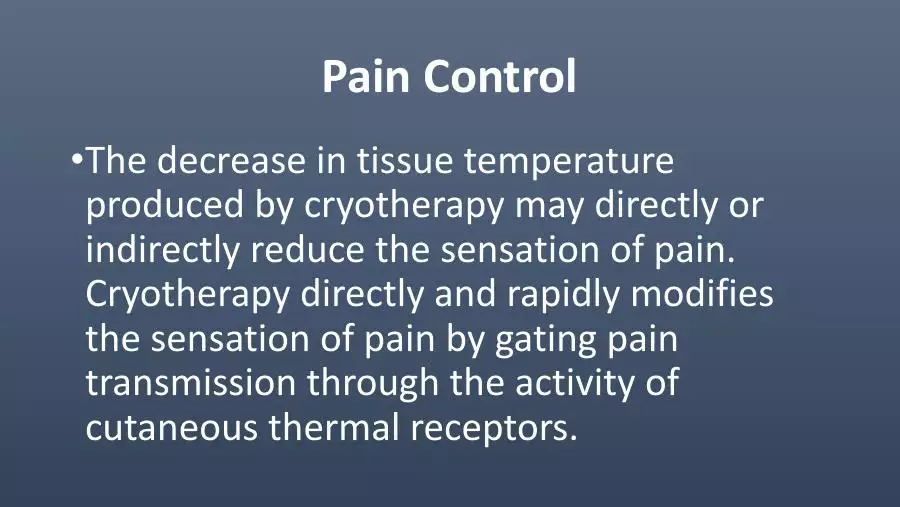 Pain Control

•The decrease in tissue temperature produced by cryotherapy may directly or indirectly reduce the sensation of pain. Cryotherapy directly and rapidly modifies the sensation of pain by gating pain transmission through the activity of cutaneous thermal receptors.